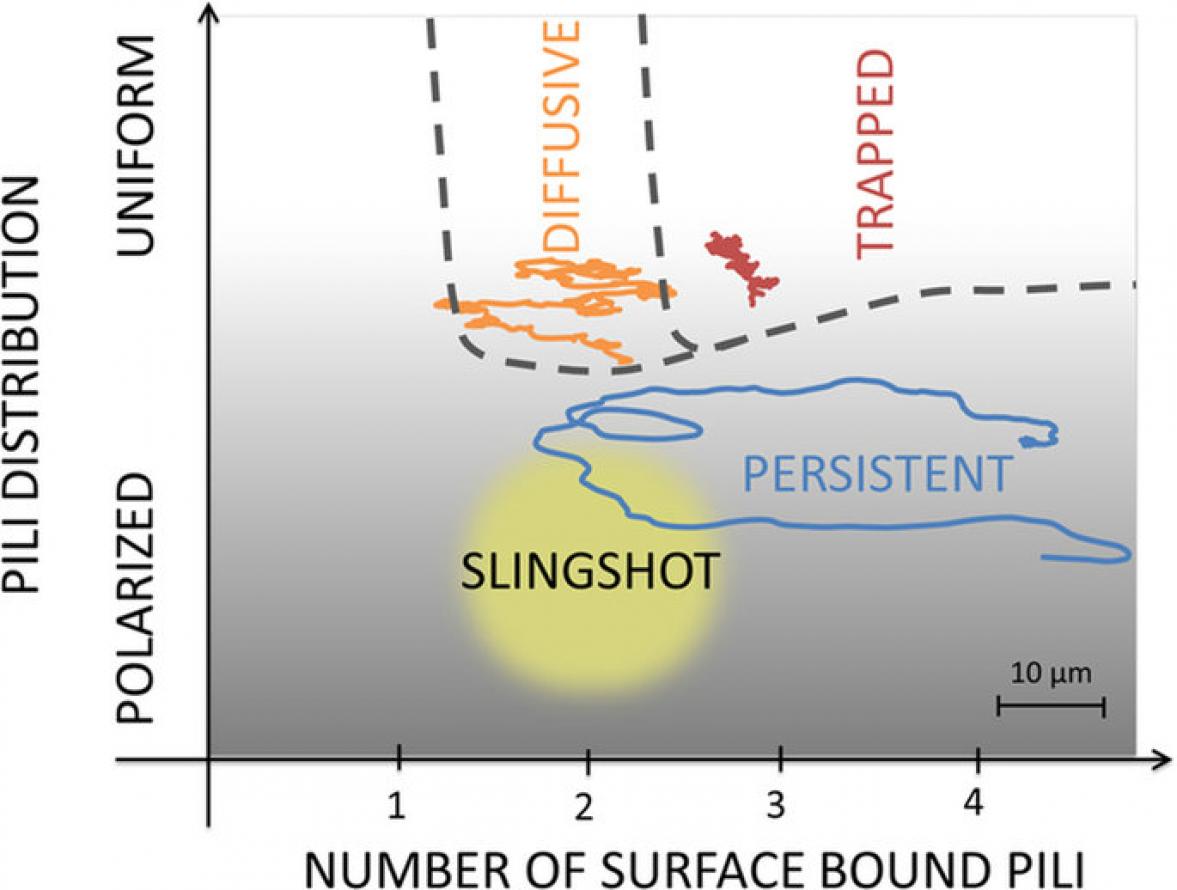 PILI DISTRIBUTION
UNIFORM
POLARIZED
DIFFUSIVE
TRAPPED
PERSISTENT
SLINGSHOT
10 μm
1
2
3
4
NUMBER OF SURFACE BOUND PILI